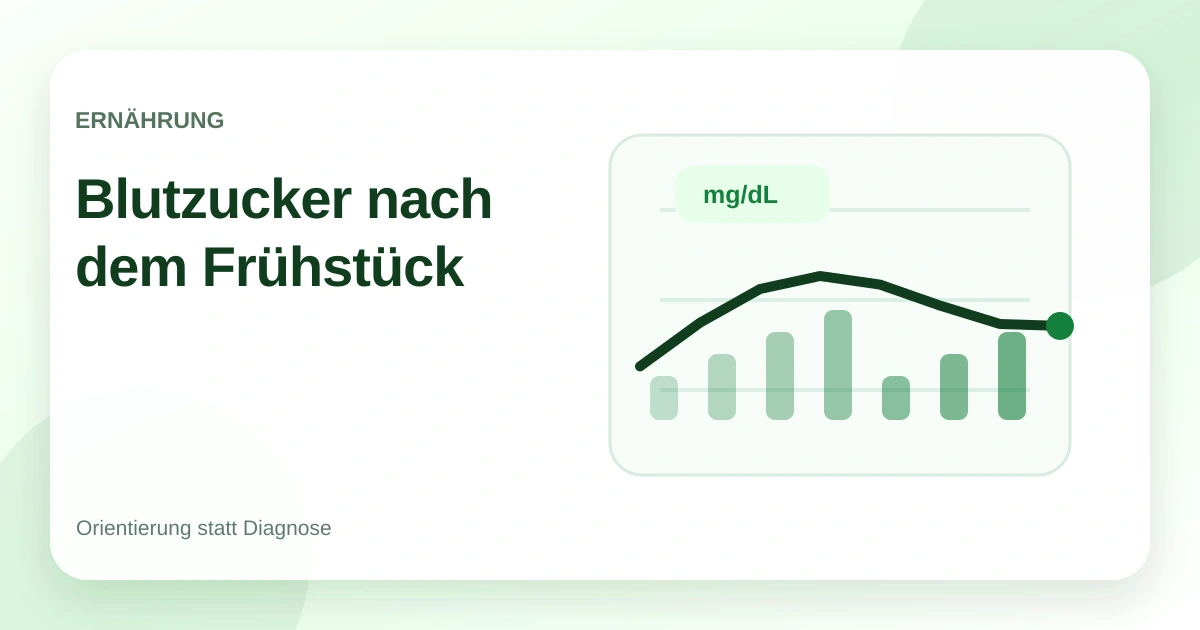 ERNÄHRUNG

Blutzucker nach dem Frühstück

mg/dL

Orientierung statt Diagnose